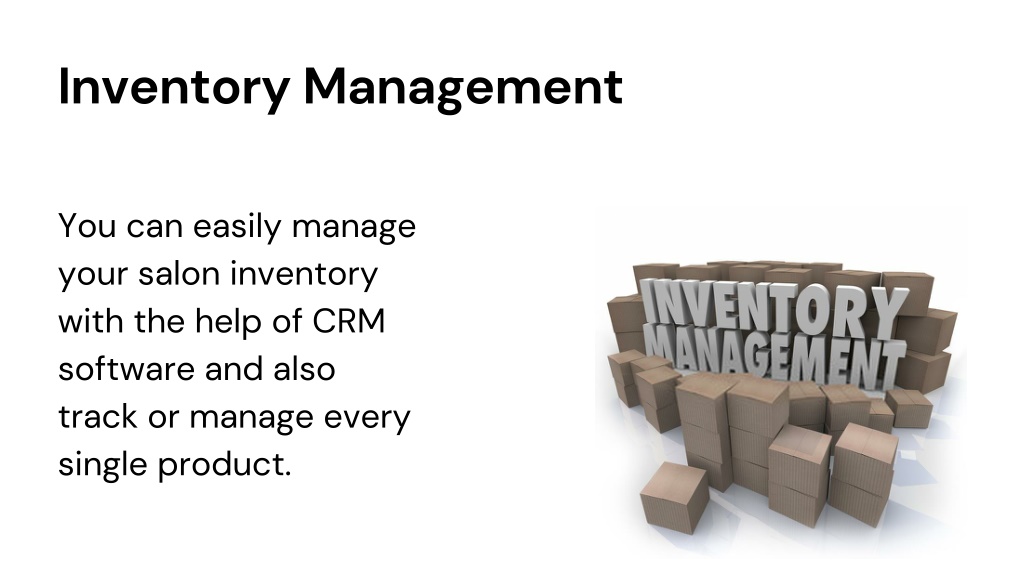 Inventory Management

You can easily manage your salon inventory with the help of CRM software and also track or manage every single product.

INVENTORY MANAGEMENT